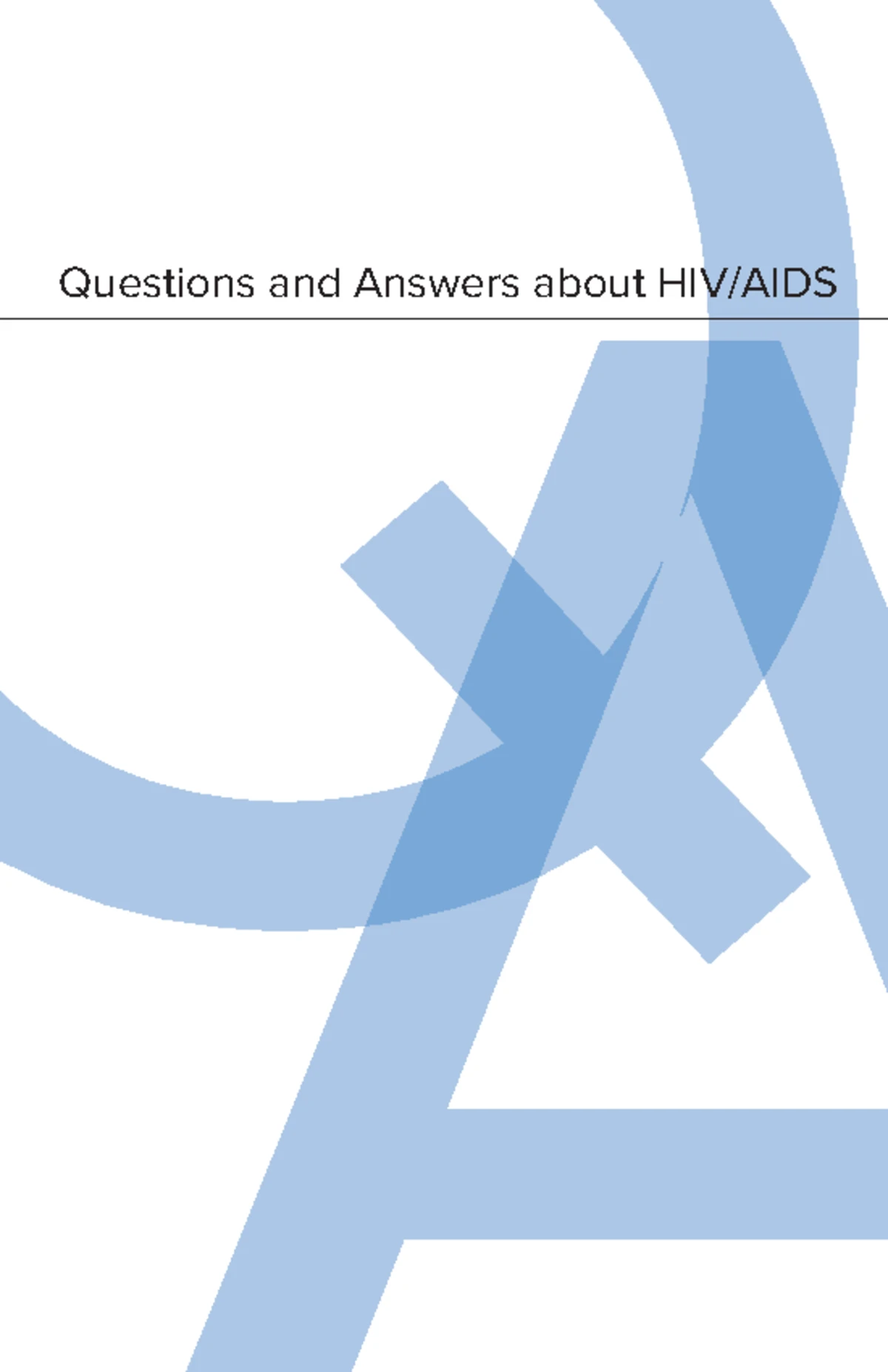 Questions and Answers about HIV/AIDS